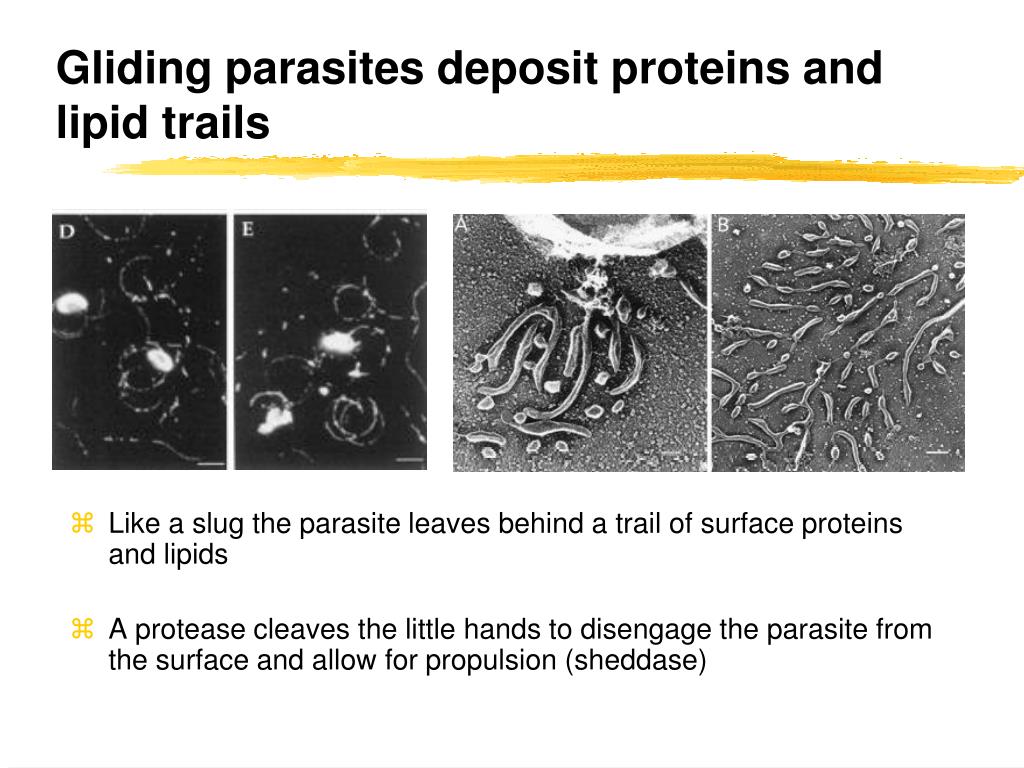 Gliding parasites deposit proteins and lipid trails

D

E

A

B

⌘ Like a slug the parasite leaves behind a trail of surface proteins and lipids

⌘ A protease cleaves the little hands to disengage the parasite from the surface and allow for propulsion (sheddase)